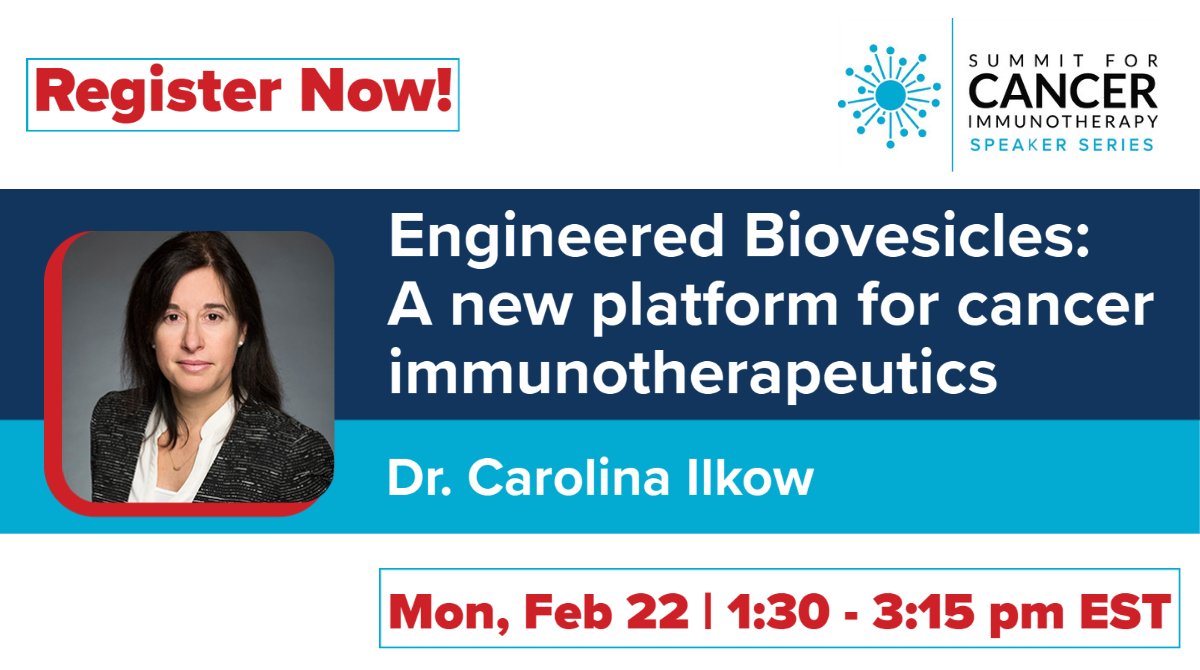 Register Now!

SUMMIT FOR CANCER IMMUNOTHERAPY SPEAKER SERIES

Engineered Biovesicles: A new platform for cancer immunotherapeutics

Dr. Carolina Ilkow

Mon, Feb 22 | 1:30 - 3:15 pm EST